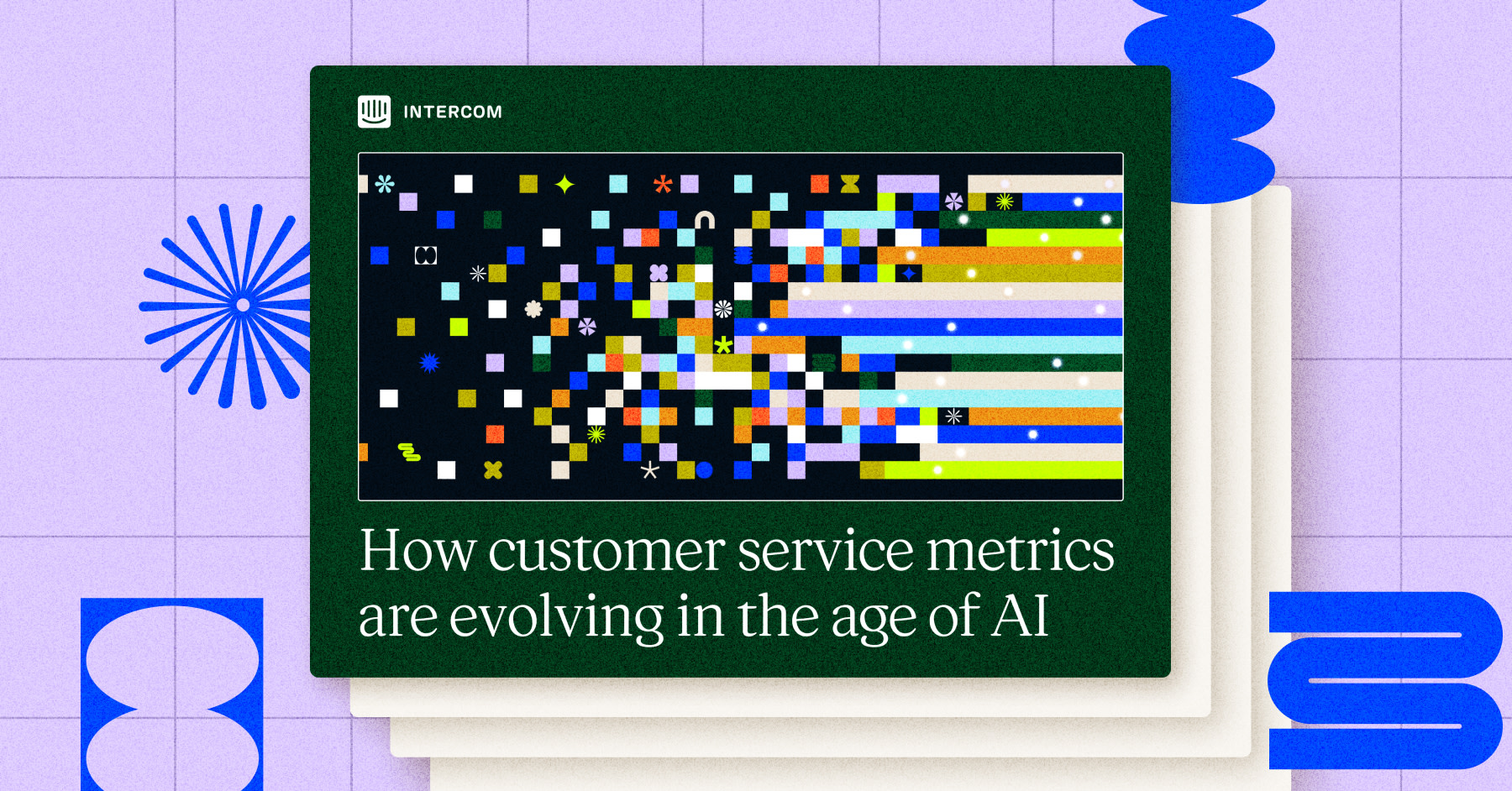 INTERCOM

How customer service metrics are evolving in the age of AI